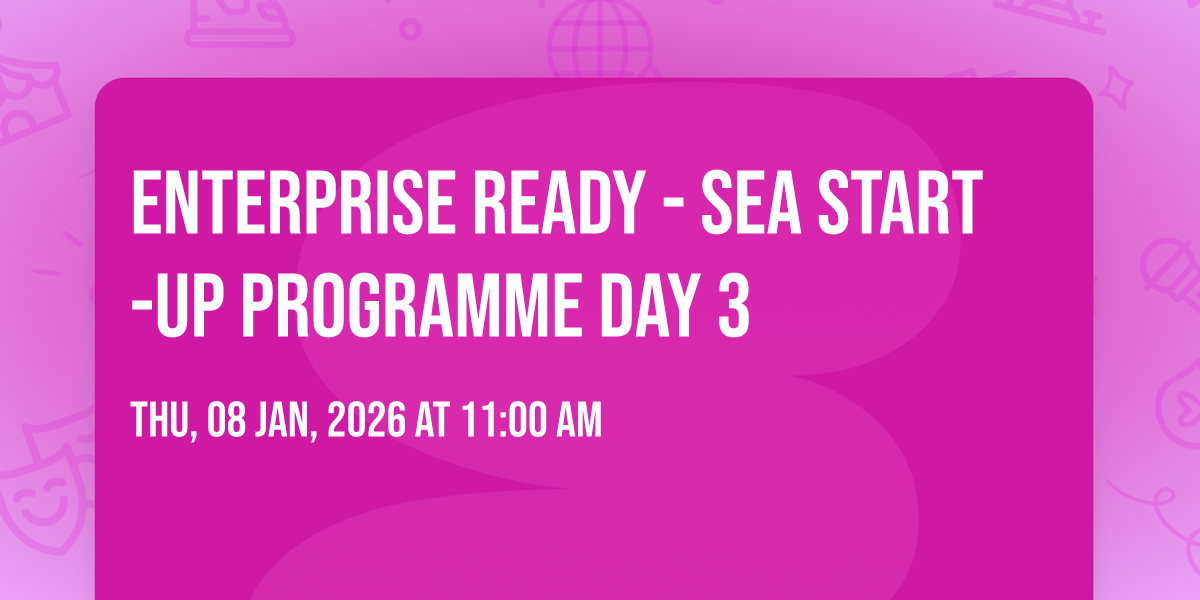 ENTERPRISE READY - SEA START -UP PROGRAMME DAY 3

THU, 08 JAN, 2026 AT 11:00 AM